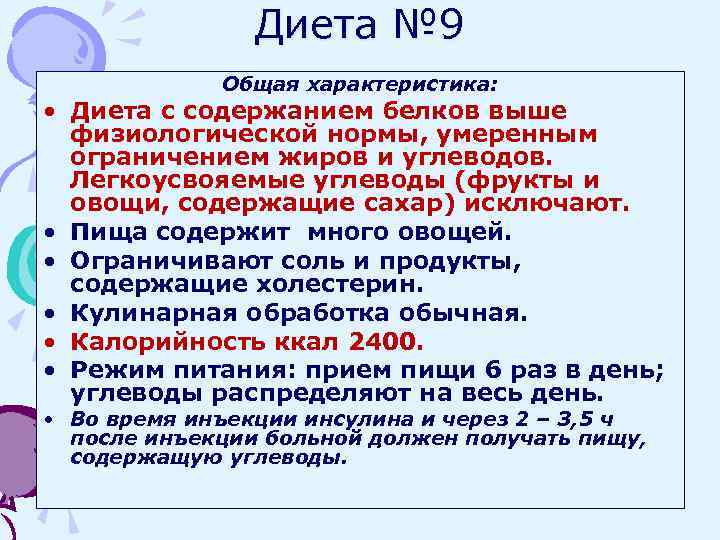 Диета №9

Общая характеристика:

• Диета с содержанием белков выше физиологической нормы, умеренным ограничением жиров и углеводов. Легкоусвояемые углеводы (фрукты и овощи, содержащие сахар) исключают.
• Пища содержит много овощей.
• Ограничивают соль и продукты, содержащие холестерин.
• Кулинарная обработка обычная.
• Калорийность ккал 2400.
• Режим питания: прием пищи 6 раз в день; углеводы распределяют на весь день.
• Во время инъекции инсулина и через 2 – 3,5 ч после инъекции больной должен получать пищу, содержащую углеводы.